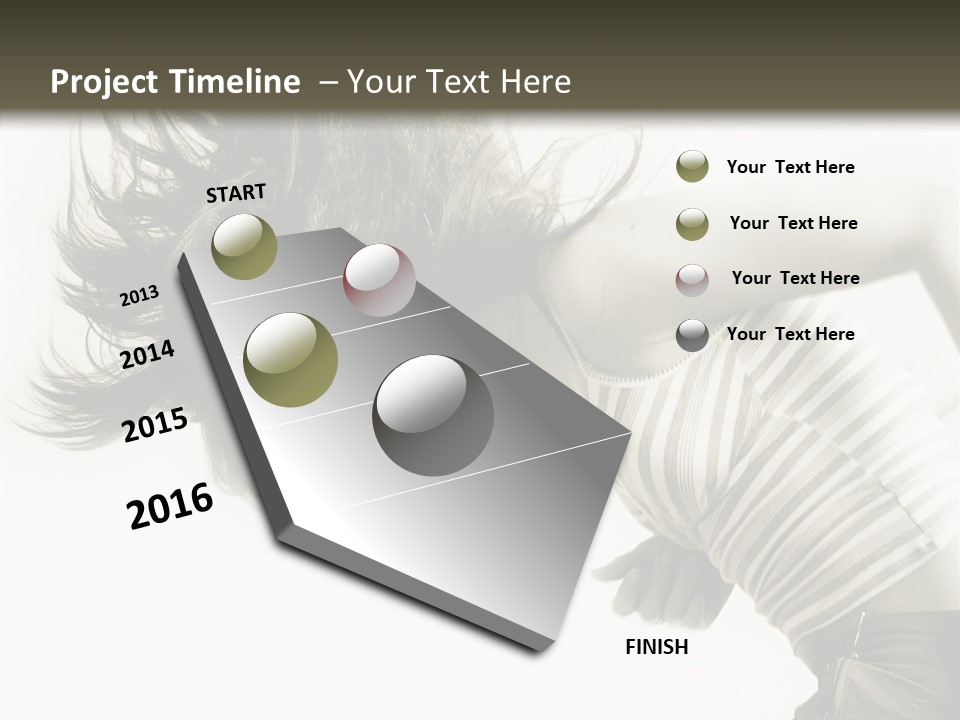 Project Timeline – Your Text Here

START

2013

2014

2015

2016

FINISH

Your Text Here

Your Text Here

Your Text Here

Your Text Here